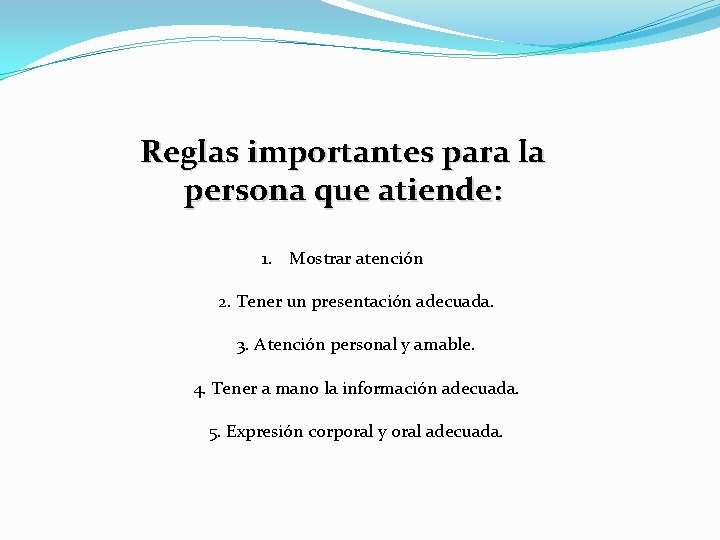 Reglas importantes para la persona que atiende:

1. Mostrar atención

2. Tener un presentación adecuada.

3. Atención personal y amable.

4. Tener a mano la información adecuada.

5. Expresión corporal y oral adecuada.